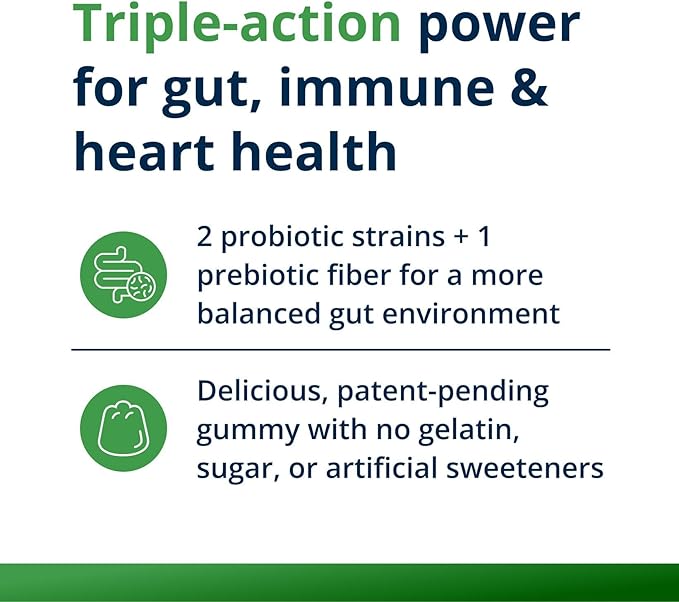 Triple-action power for gut, immune & heart health

2 probiotic strains + 1 prebiotic fiber for a more balanced gut environment

Delicious, patent-pending gummy with no gelatin, sugar, or artificial sweeteners